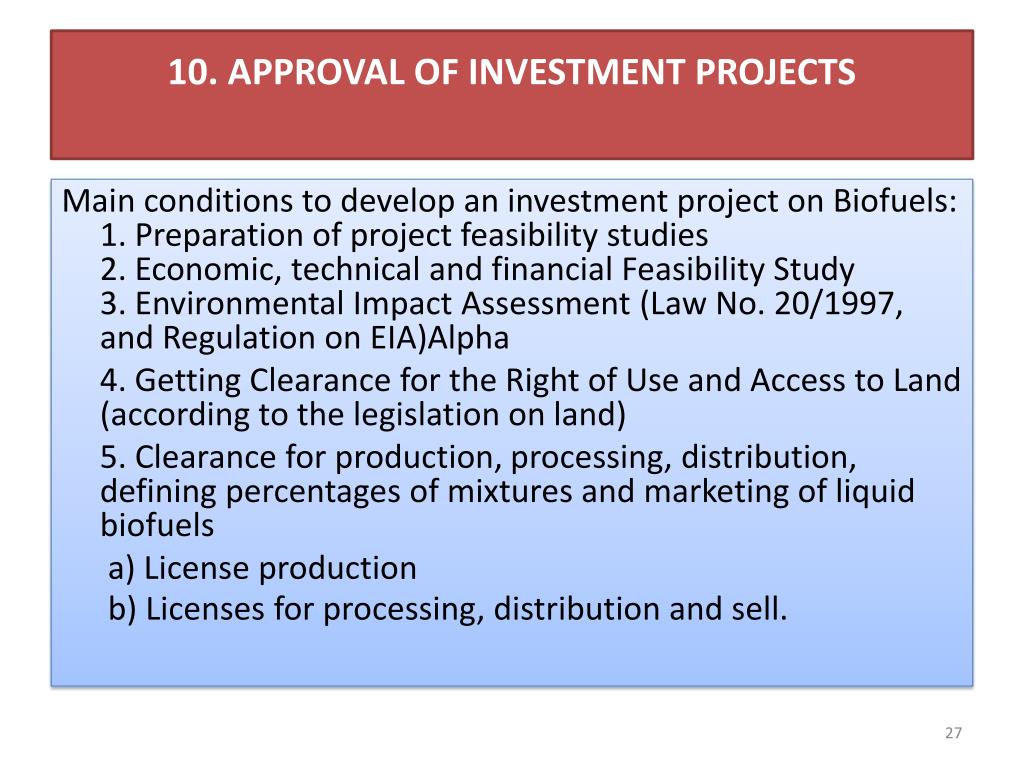 10. APPROVAL OF INVESTMENT PROJECTS

Main conditions to develop an investment project on Biofuels:
1. Preparation of project feasibility studies
2. Economic, technical and financial Feasibility Study
3. Environmental Impact Assessment (Law No. 20/1997, and Regulation on EIA)Alpha
4. Getting Clearance for the Right of Use and Access to Land (according to the legislation on land)
5. Clearance for production, processing, distribution, defining percentages of mixtures and marketing of liquid biofuels
a) License production
b) Licenses for processing, distribution and sell.

27